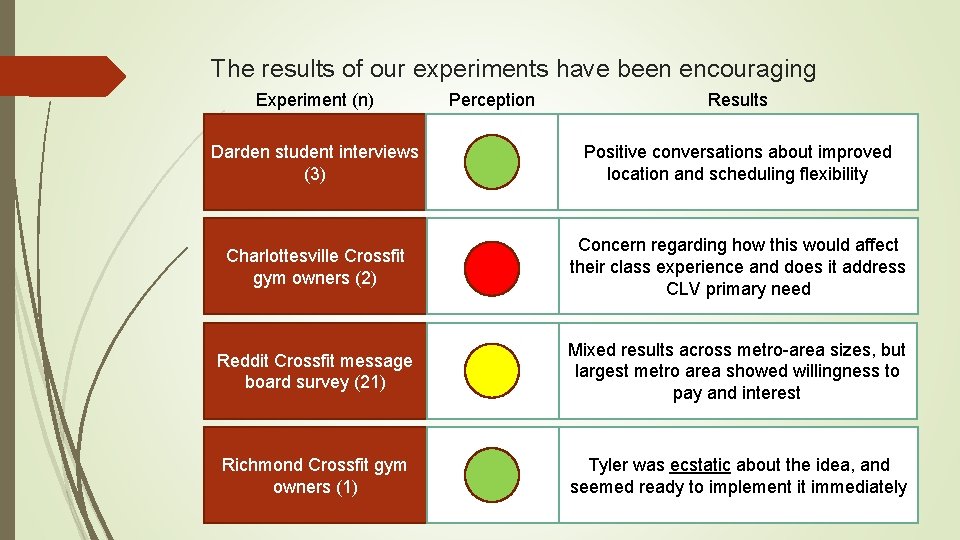 The results of our experiments have been encouraging

| Experiment (n) | Perception | Results |
|---|---|---|
| Darden student interviews (3) | | Positive conversations about improved location and scheduling flexibility |
| Charlottesville Crossfit gym owners (2) | | Concern regarding how this would affect their class experience and does it address CLV primary need |
| Reddit Crossfit message board survey (21) | | Mixed results across metro-area sizes, but largest metro area showed willingness to pay and interest |
| Richmond Crossfit gym owners (1) | | Tyler was ecstatic about the idea, and seemed ready to implement it immediately |